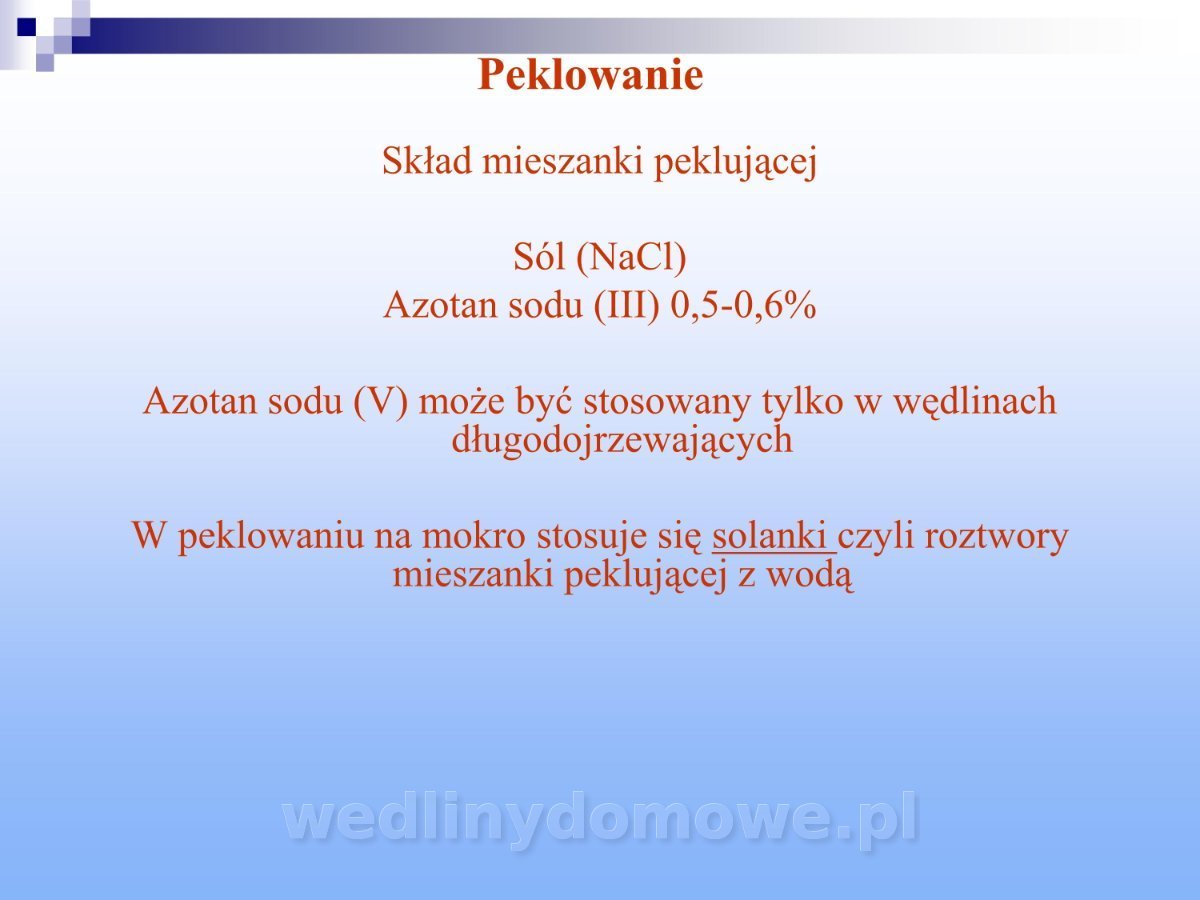 Peklowanie

Skład mieszanki peklującej

Sól (NaCl)
Azotan sodu (III) 0,5-0,6%

Azotan sodu (V) może być stosowany tylko w wędlinach długodojrzewających

W peklowaniu na mokro stosuje się solanki czyli roztwory mieszanki peklującej z wodą

wedlinydomowe.pl